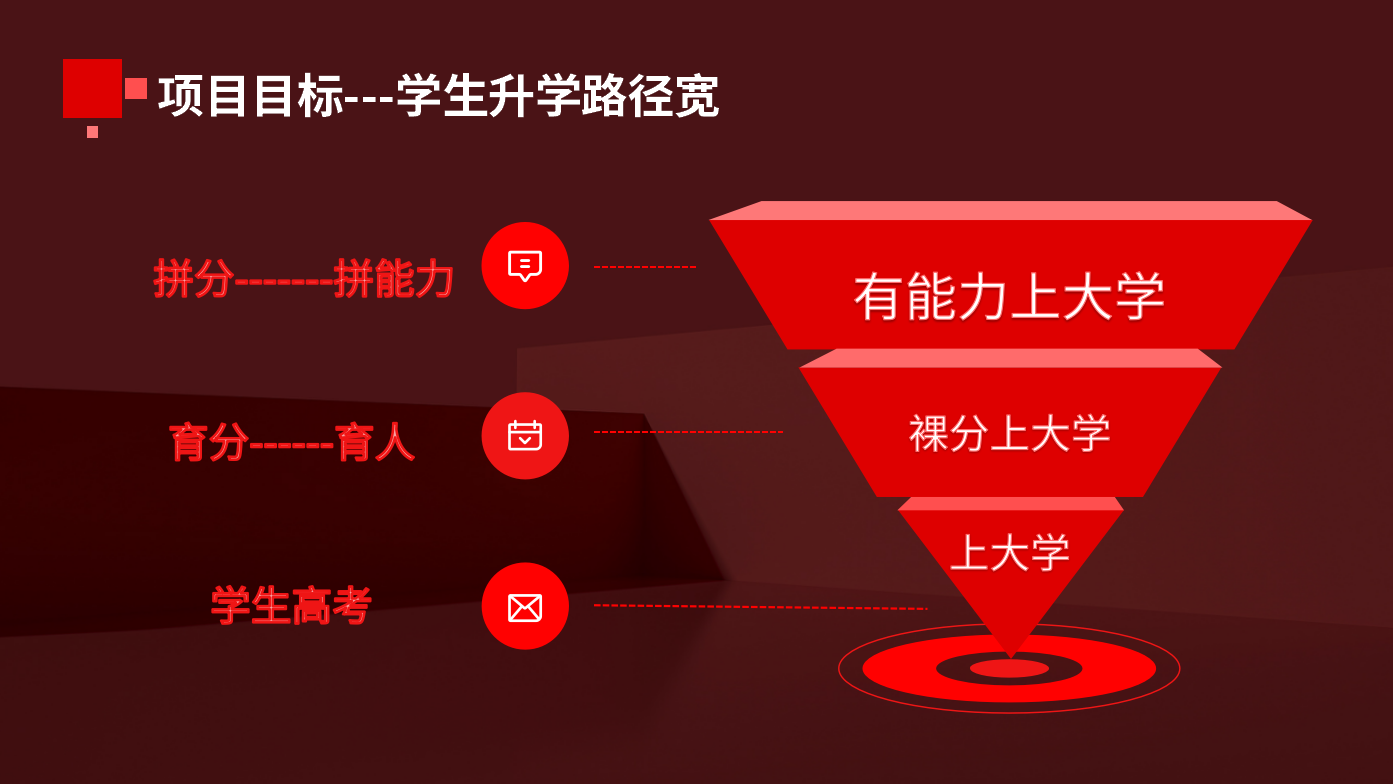 项目目标---学生升学路径宽

拼分-------拼能力

育分------育人

学生高考

有能力上大学

裸分上大学

上大学